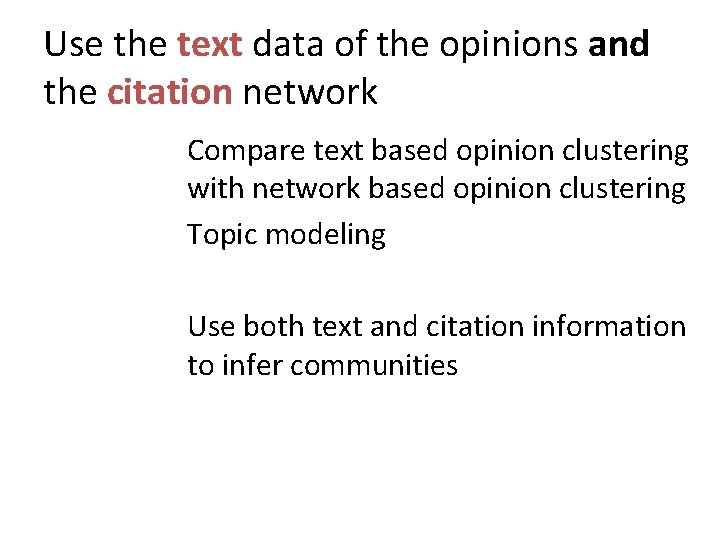 Use the text data of the opinions and the citation network

Compare text based opinion clustering with network based opinion clustering

Topic modeling

Use both text and citation information to infer communities